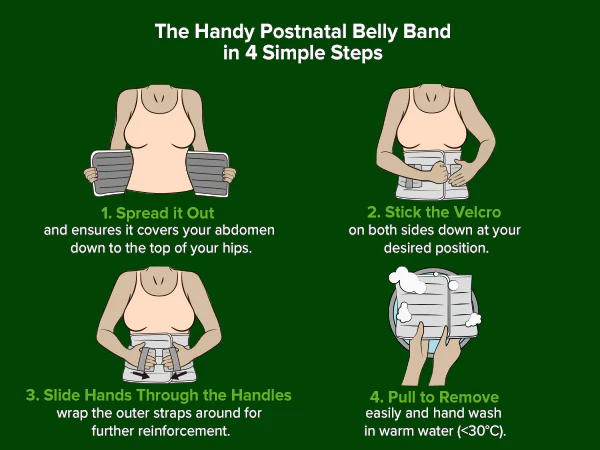 The Handy Postnatal Belly Band in 4 Simple Steps

1. Spread it Out
and ensures it covers your abdomen down to the top of your hips.

2. Stick the Velcro
on both sides down at your desired position.

3. Slide Hands Through the Handles
wrap the outer straps around for further reinforcement.

4. Pull to Remove
easily and hand wash in warm water (<30°C).